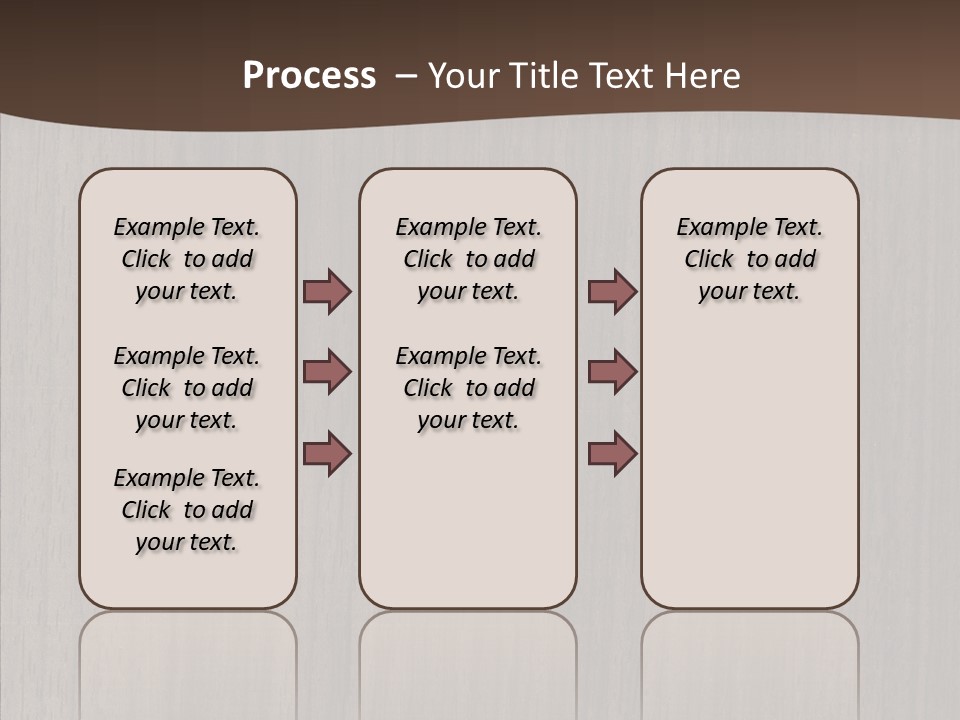 Process – Your Title Text Here

Example Text. Click to add your text.

Example Text. Click to add your text.

Example Text. Click to add your text.

Example Text. Click to add your text.

Example Text. Click to add your text.

Example Text. Click to add your text.